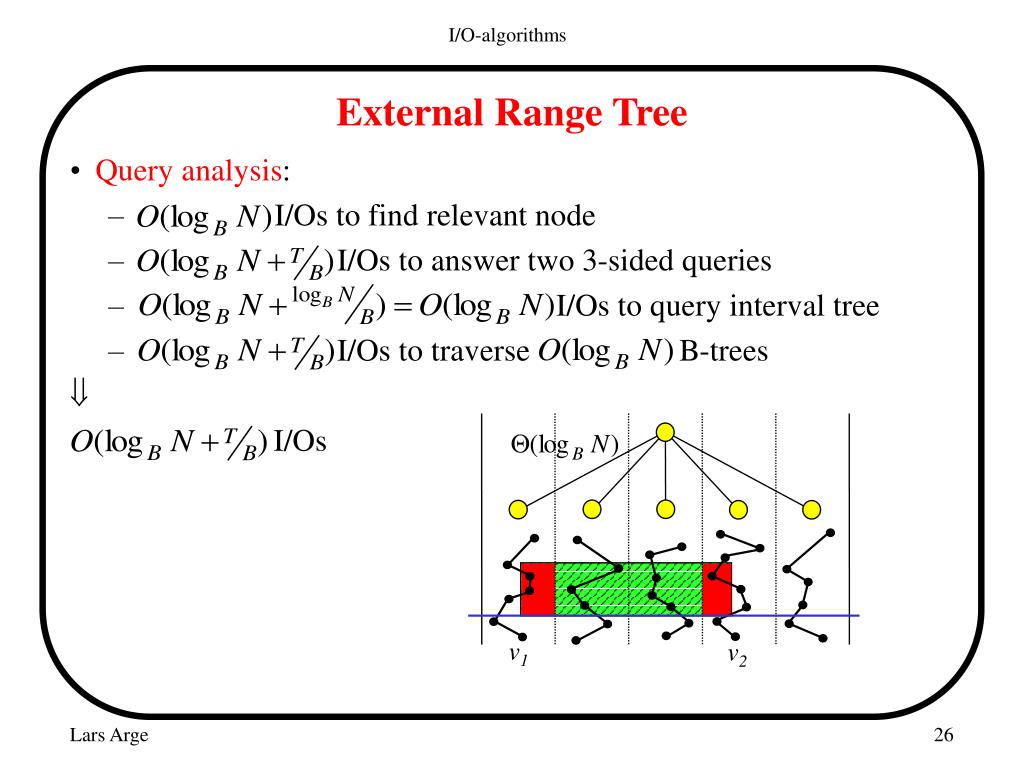 I/O-algorithms

External Range Tree

• Query analysis:
 – $O(\log_B N)$ I/Os to find relevant node
 – $O(\log_B N + T/B)$ I/Os to answer two 3-sided queries
 – $O(\log_B N + \log_B N/B) = O(\log_B N)$ I/Os to query interval tree
 – $O(\log_B N + T/B)$ I/Os to traverse $O(\log_B N)$ B-trees

$\Downarrow$

$O(\log_B N + T/B)$ I/Os

$\Theta(\log_B N)$

$v_1$

$v_2$

Lars Arge

26